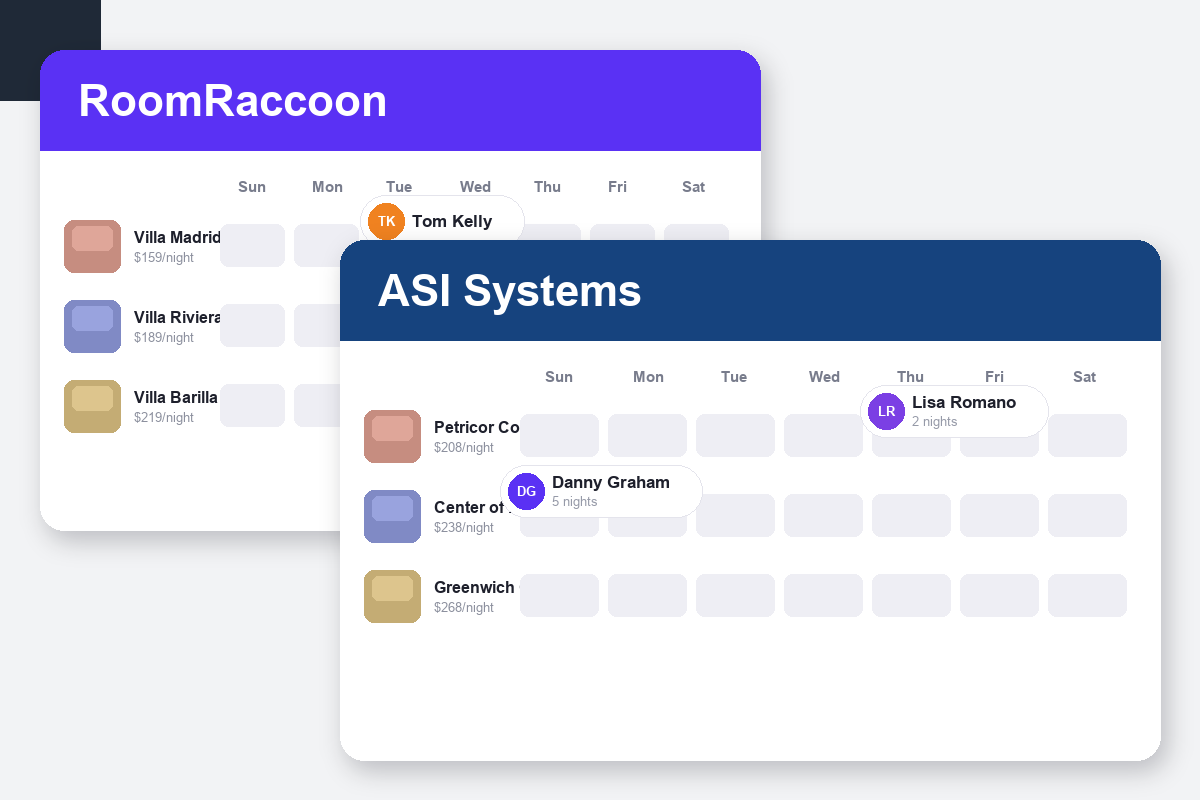 RoomRaccoon

Sun Mon Tue Wed Thu Fri Sat

TK Tom Kelly

Villa Madrid
$159/night

Villa Riviera
$189/night

Villa Barilla
$219/night

ASI Systems

Sun Mon Tue Wed Thu Fri Sat

LR Lisa Romano
2 nights

Petricor Co
$208/night

DG Danny Graham
5 nights

Center of
$238/night

Greenwich
$268/night